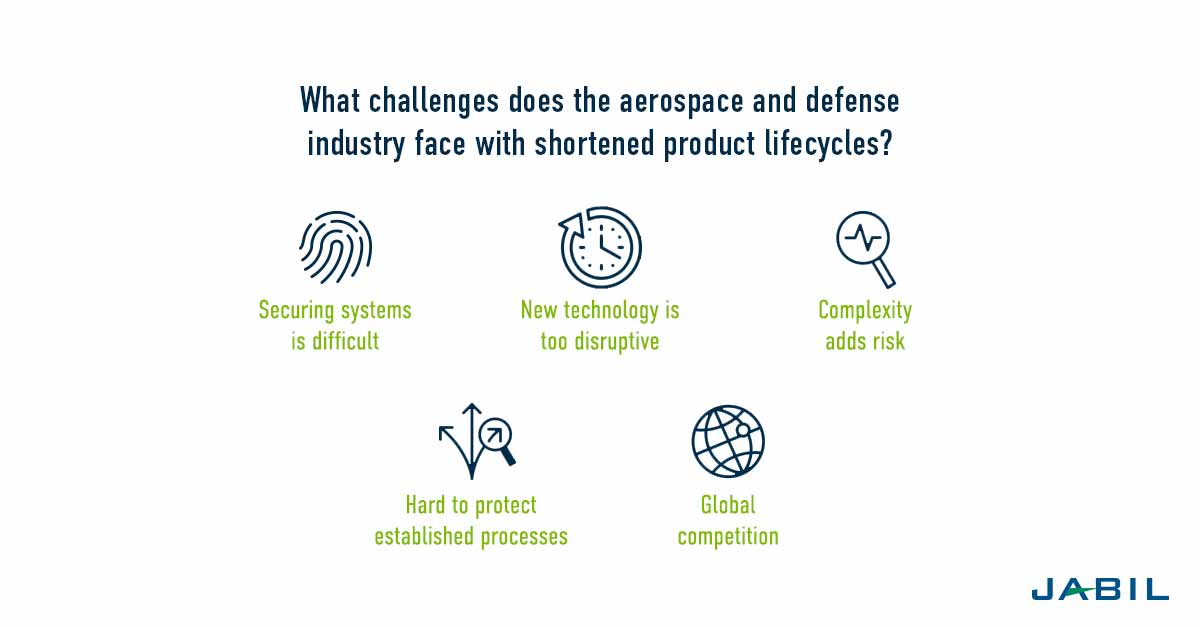 What challenges does the aerospace and defense industry face with shortened product lifecycles?

Securing systems is difficult

New technology is too disruptive

Complexity adds risk

Hard to protect established processes

Global competition

JABIL